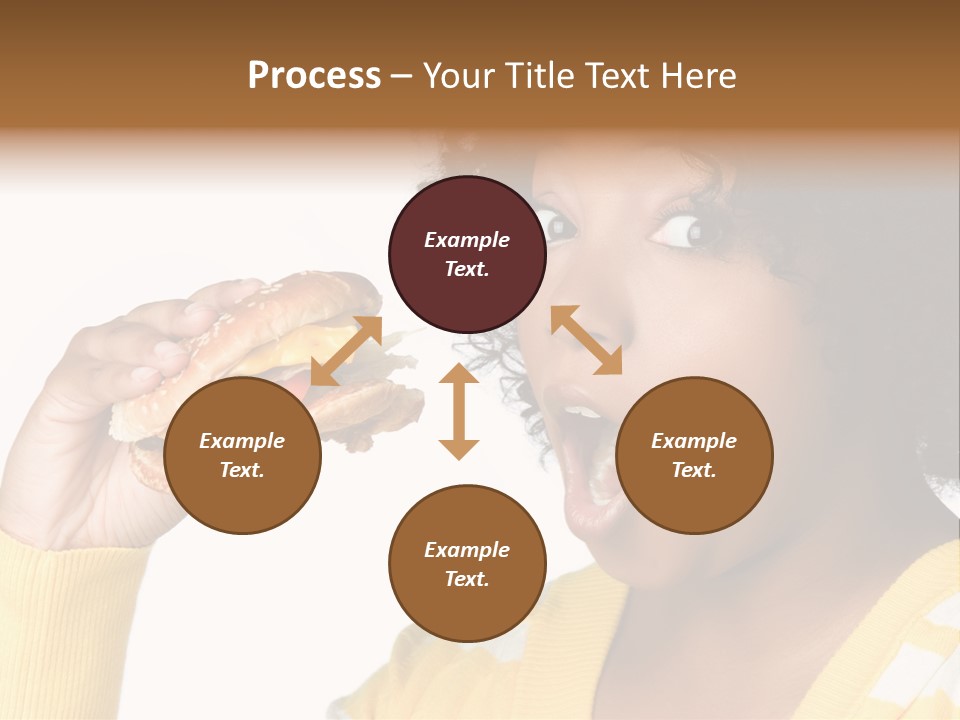 Process – Your Title Text Here

Example Text.

Example Text.

Example Text.

Example Text.